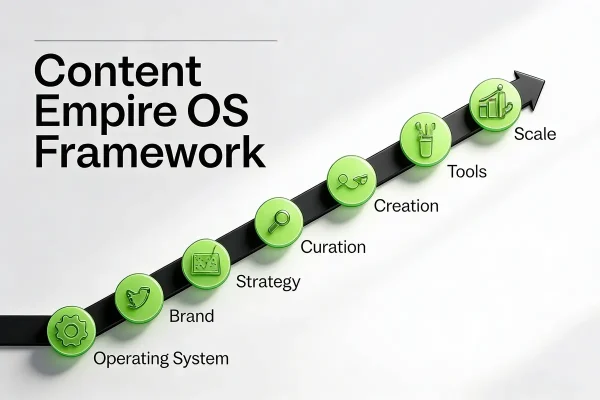 Content Empire OS Framework

Operating System
Brand
Strategy
Curation
Creation
Tools
Scale